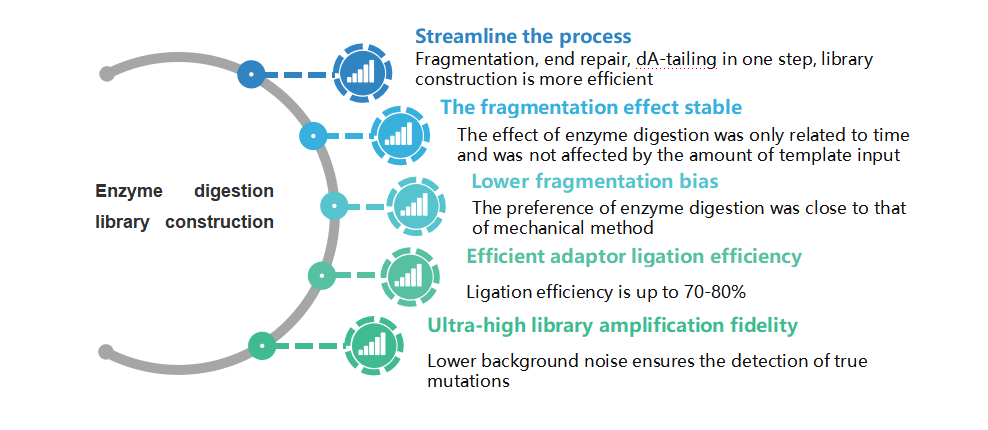 Enzyme digestion library construction

Streamline the process
Fragmentation, end repair, dA-tailing in one step, library construction is more efficient

The fragmentation effect stable
The effect of enzyme digestion was only related to time and was not affected by the amount of template input

Lower fragmentation bias
The preference of enzyme digestion was close to that of mechanical method

Efficient adaptor ligation efficiency
Ligation efficiency is up to 70-80%

Ultra-high library amplification fidelity
Lower background noise ensures the detection of true mutations